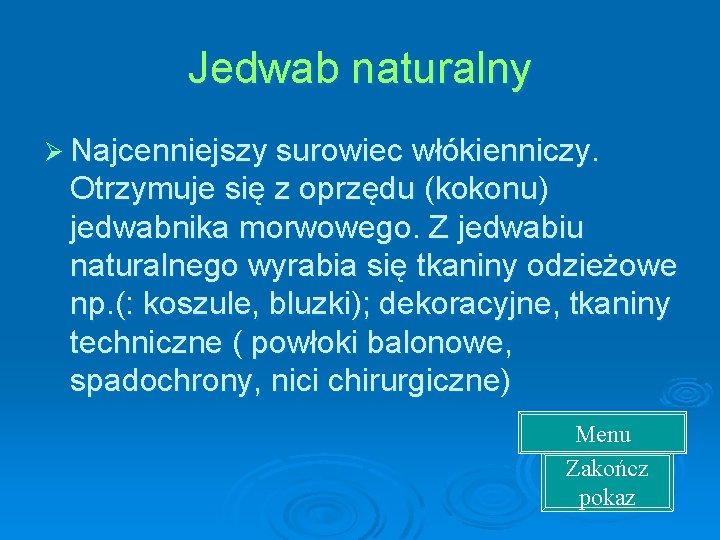 Jedwab naturalny

➢ Najcenniejszy surowiec włókienniczy. Otrzymuje się z oprzędu (kokonu) jedwabnika morwowego. Z jedwabiu naturalnego wyrabia się tkaniny odzieżowe np.(: koszule, bluzki); dekoracyjne, tkaniny techniczne ( powłoki balonowe, spadochrony, nici chirurgiczne)

Menu

Zakończ pokaz